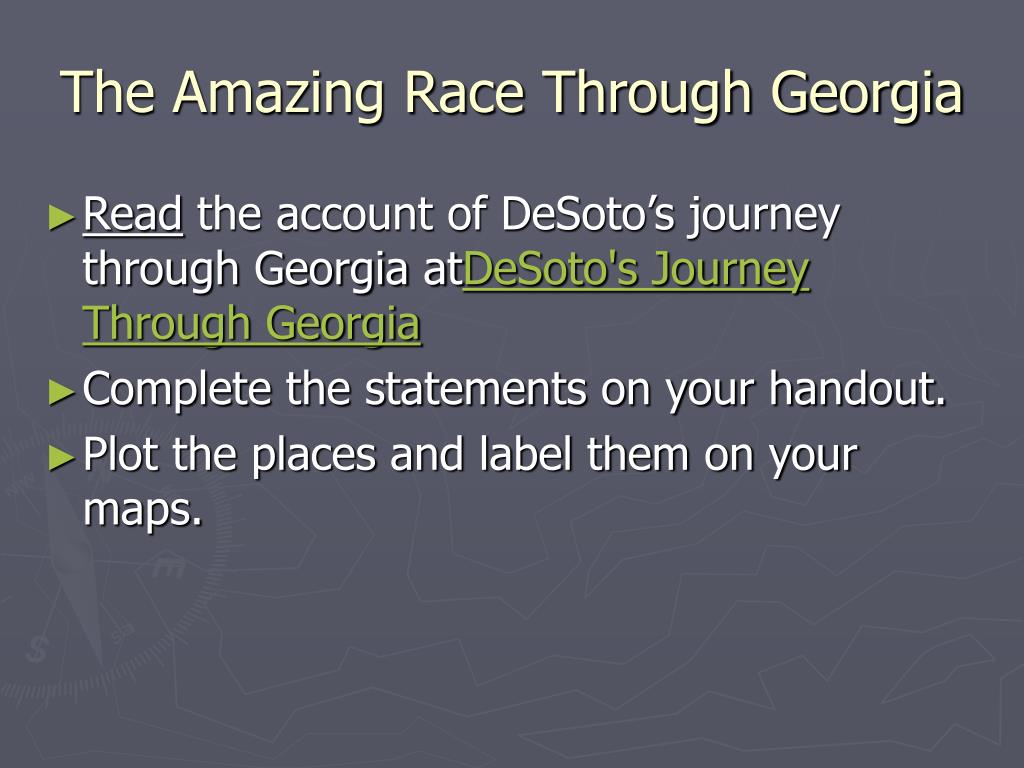 The Amazing Race Through Georgia

► Read the account of DeSoto’s journey through Georgia atDeSoto's Journey Through Georgia

► Complete the statements on your handout.

► Plot the places and label them on your maps.